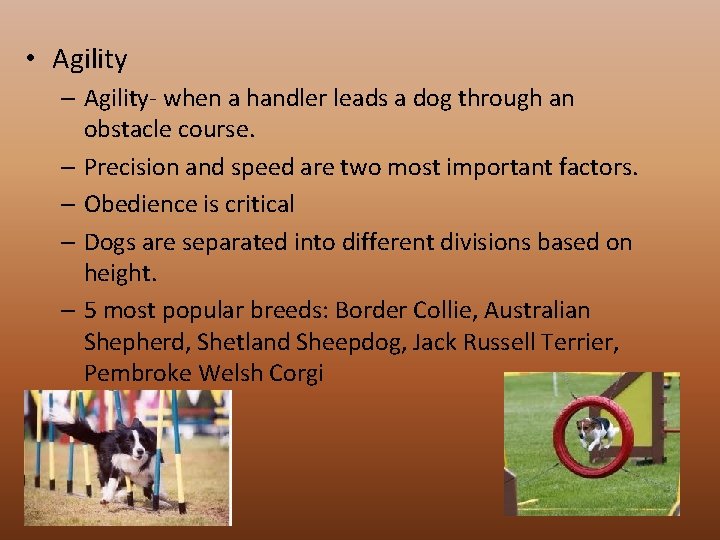 • Agility

– Agility- when a handler leads a dog through an obstacle course.

– Precision and speed are two most important factors.

– Obedience is critical

– Dogs are separated into different divisions based on height.

– 5 most popular breeds: Border Collie, Australian Shepherd, Shetland Sheepdog, Jack Russell Terrier, Pembroke Welsh Corgi